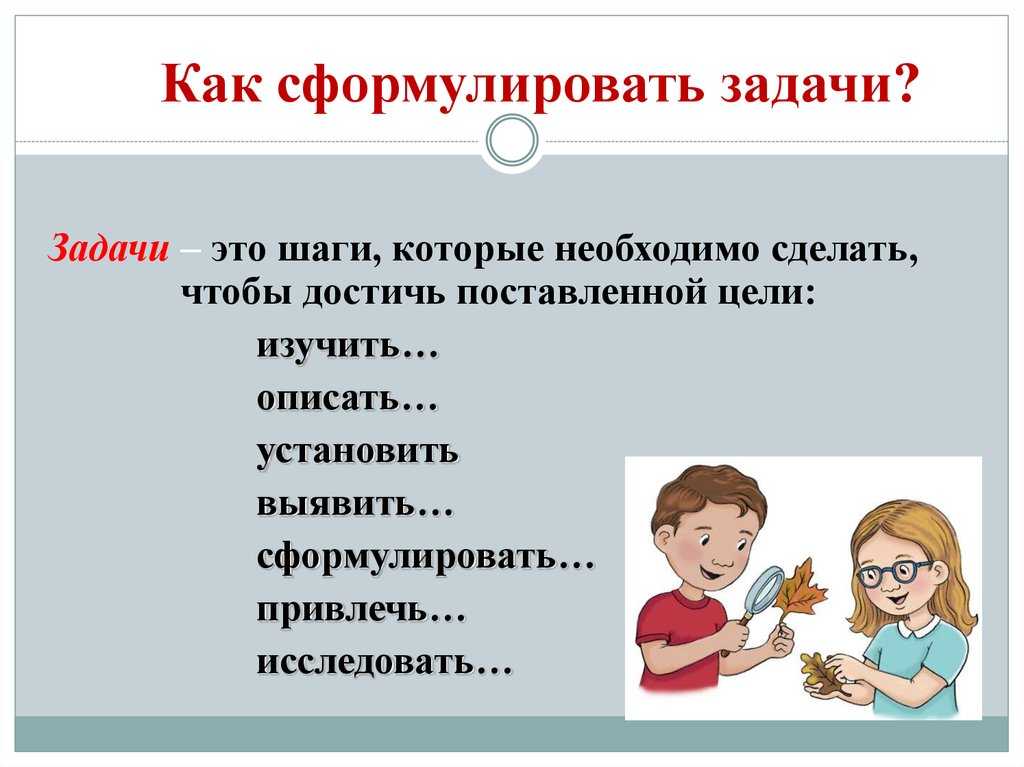 Как сформулировать задачи?

Задачи – это шаги, которые необходимо сделать, чтобы достичь поставленной цели:

изучить…
описать…
установить
выявить…
сформулировать…
привлечь…
исследовать…